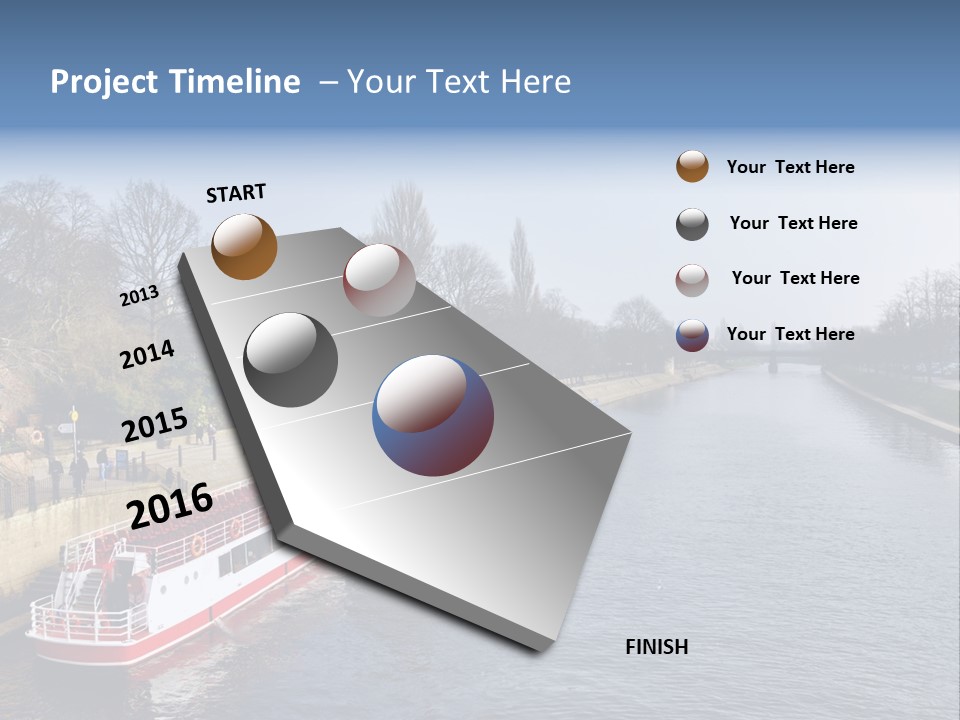 Project Timeline – Your Text Here

START

2013

2014

2015

2016

FINISH

Your Text Here

Your Text Here

Your Text Here

Your Text Here